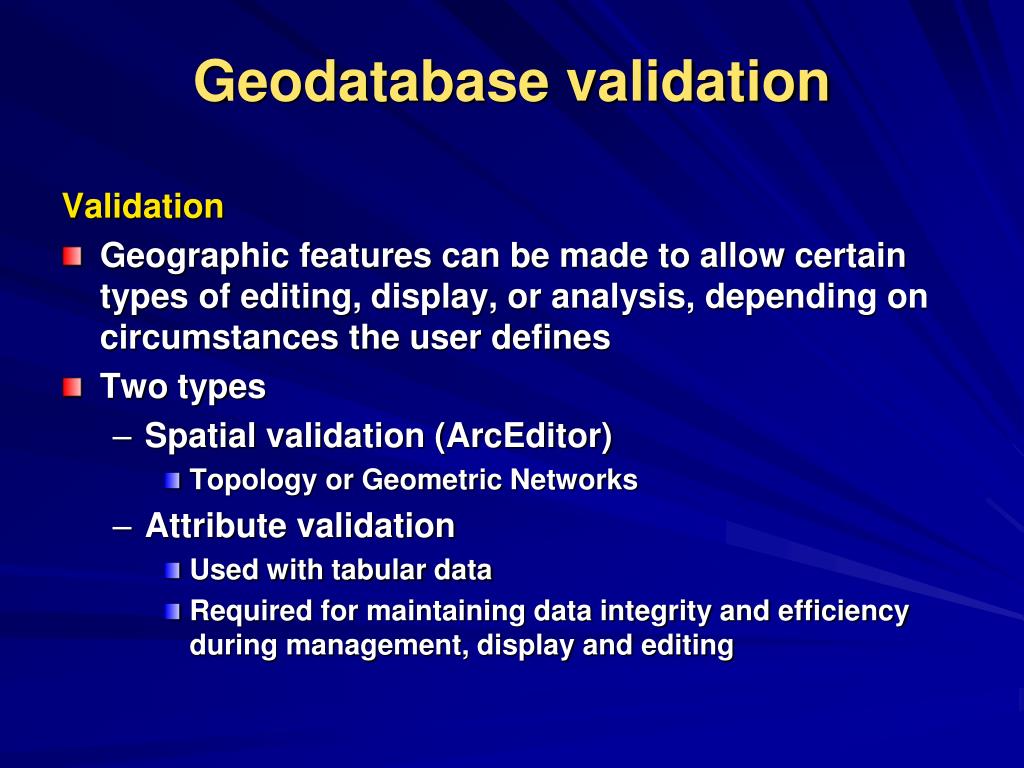 Geodatabase validation

Validation

Geographic features can be made to allow certain types of editing, display, or analysis, depending on circumstances the user defines

Two types

– Spatial validation (ArcEditor)

Topology or Geometric Networks

– Attribute validation

Used with tabular data

Required for maintaining data integrity and efficiency during management, display and editing